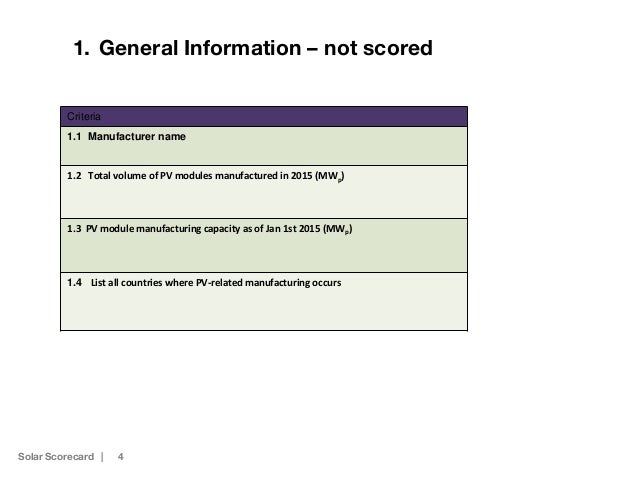 1. General Information – not scored

| Criteria |
|---|
| 1.1 Manufacturer name |
| 1.2 Total volume of PV modules manufactured in 2015 ($MW_p$) |
| 1.3 PV module manufacturing capacity as of Jan 1st 2015 ($MW_p$) |
| 1.4 List all countries where PV-related manufacturing occurs |

Solar Scorecard | 4